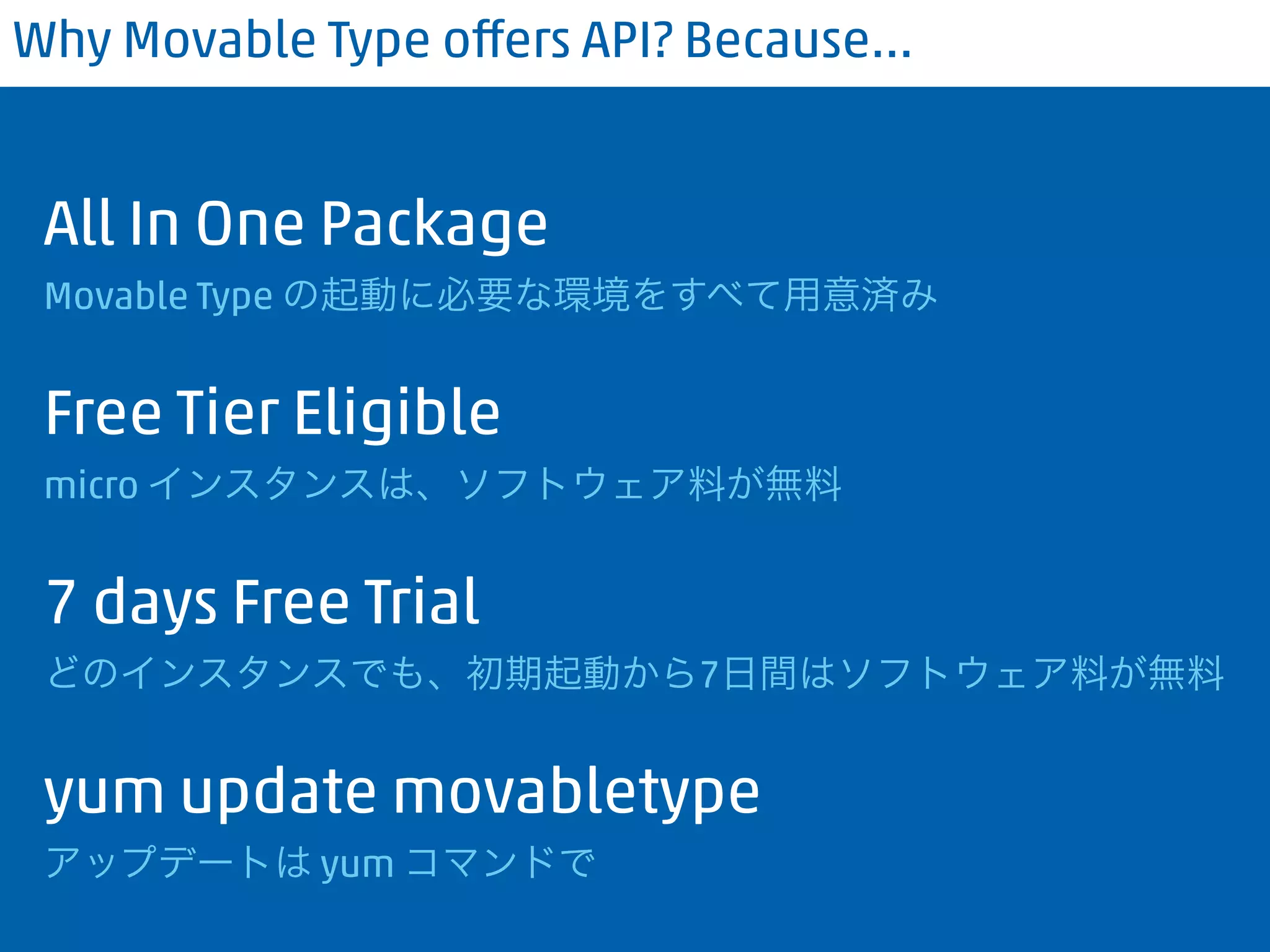 Why Movable Type offers API? Because...

All In One Package

Movable Type の起動に必要な環境をすべて用意済み

Free Tier Eligible

micro インスタンスは、ソフトウェア料が無料

7 days Free Trial

どのインスタンスでも、初期起動から7日間はソフトウェア料が無料

yum update movabletype

アップデートは yum コマンドで